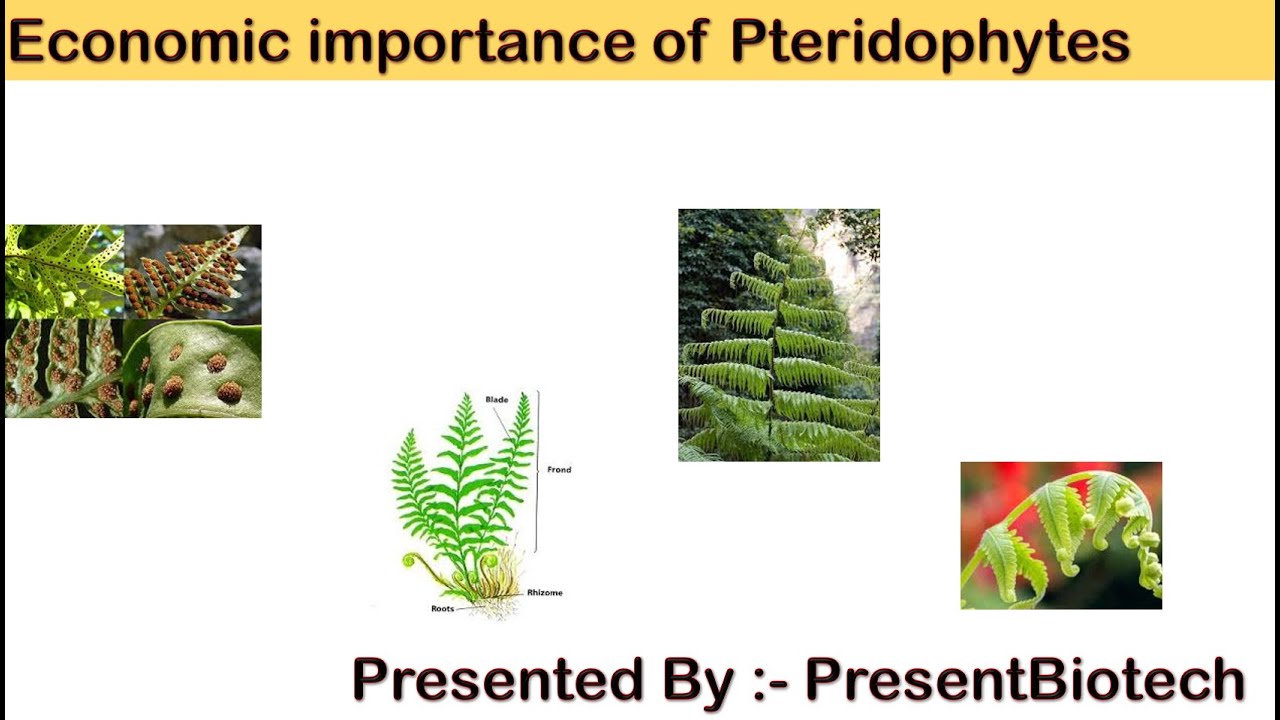 Economic importance of Pteridophytes

Blade
Frond
Rhizome
Roots

Presented By :- PresentBiotech